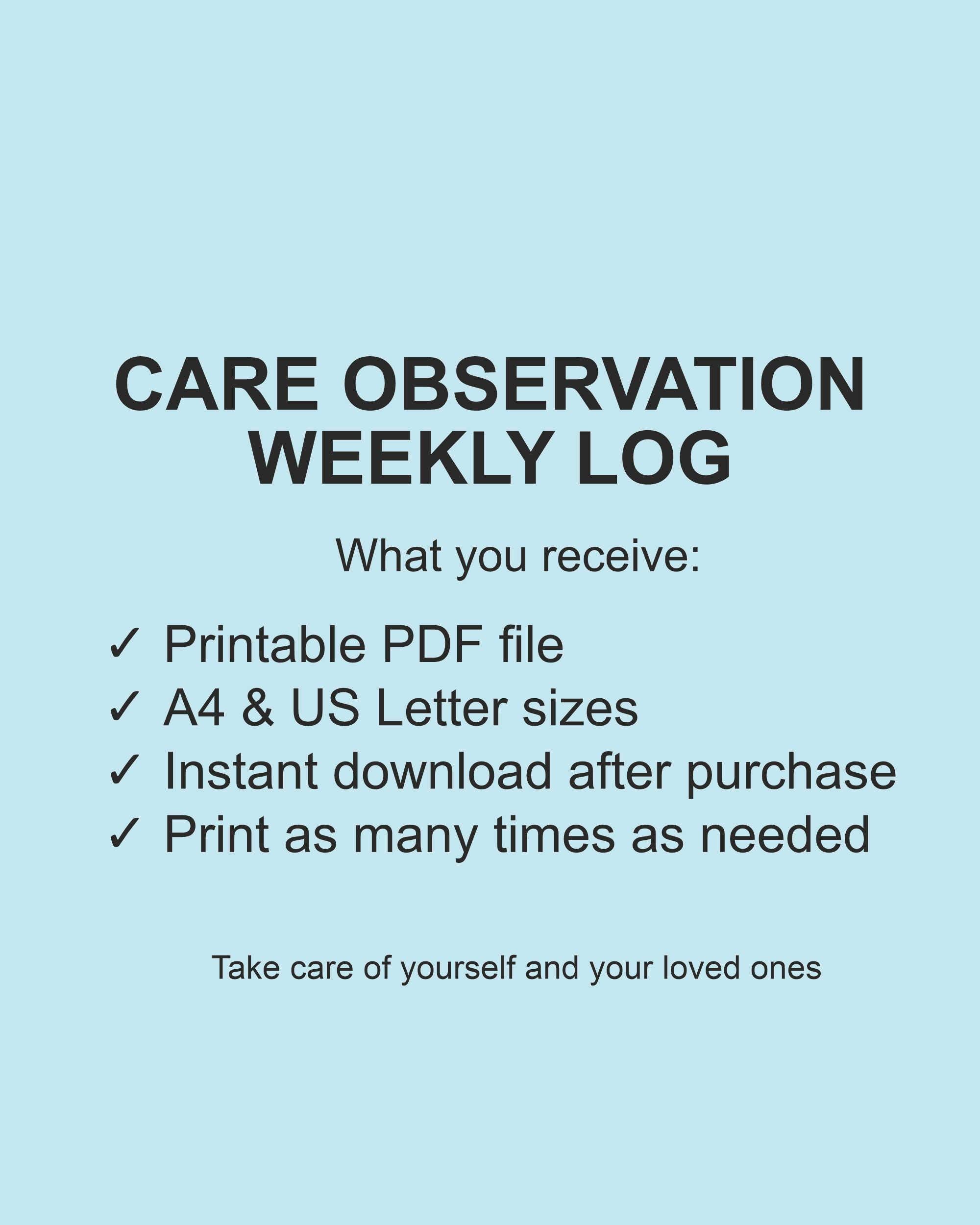 CARE OBSERVATION
WEEKLY LOG

What you receive:

✓ Printable PDF file
✓ A4 & US Letter sizes
✓ Instant download after purchase
✓ Print as many times as needed

Take care of yourself and your loved ones